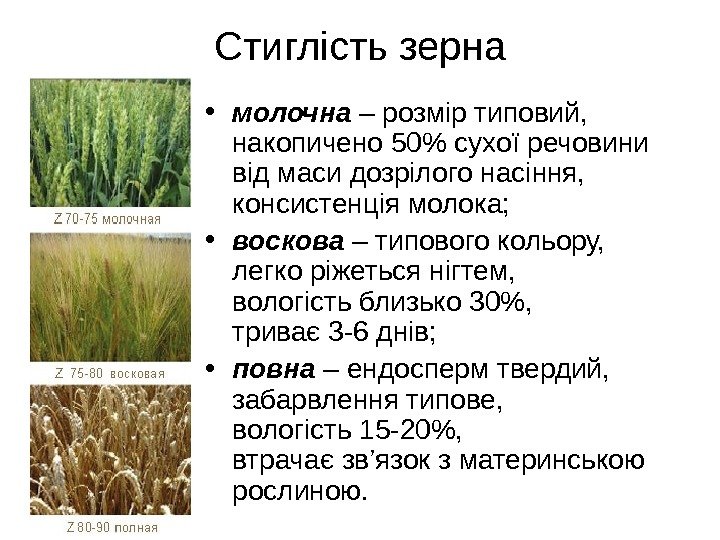 Стиглість зерна

Z 70-75 молочная

Z 75-80 восковая

Z 80-90 полная

• молочна – розмір типовий, накопичено 50% сухої речовини від маси дозрілого насіння, консистенція молока;

• воскова – типового кольору, легко ріжеться нігтем, вологість близько 30%, триває 3-6 днів;

• повна – ендосперм твердий, забарвлення типове, вологість 15-20%, втрачає зв'язок з материнською рослиною.